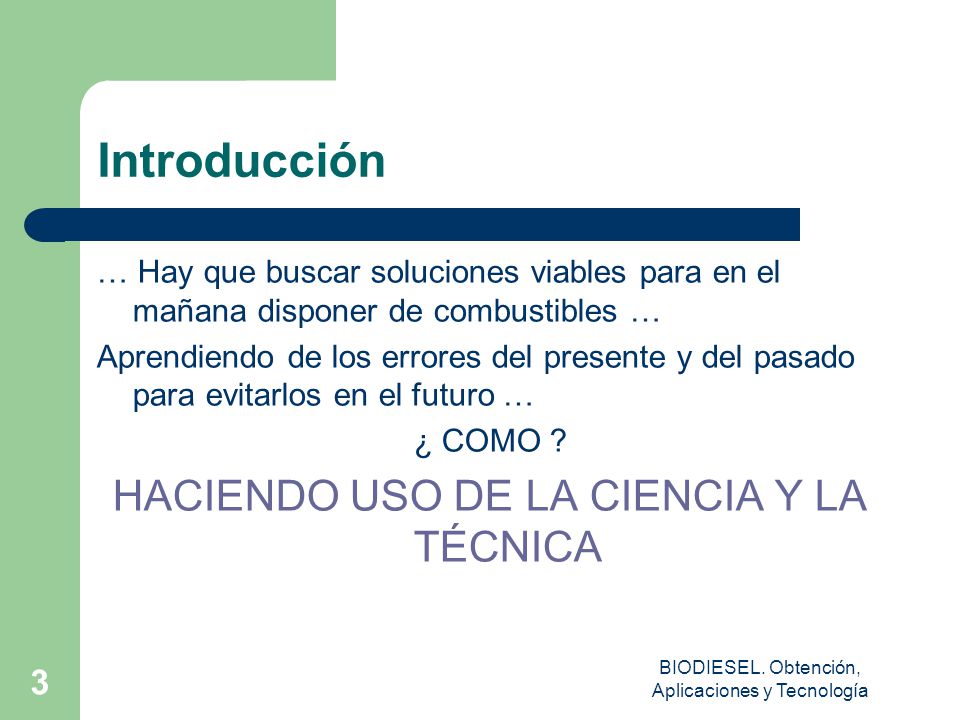 Introducción

… Hay que buscar soluciones viables para en el mañana disponer de combustibles …

Aprendiendo de los errores del presente y del pasado para evitarlos en el futuro …

¿ COMO ?

HACIENDO USO DE LA CIENCIA Y LA TÉCNICA

3

BIODIESEL. Obtención, Aplicaciones y Tecnología